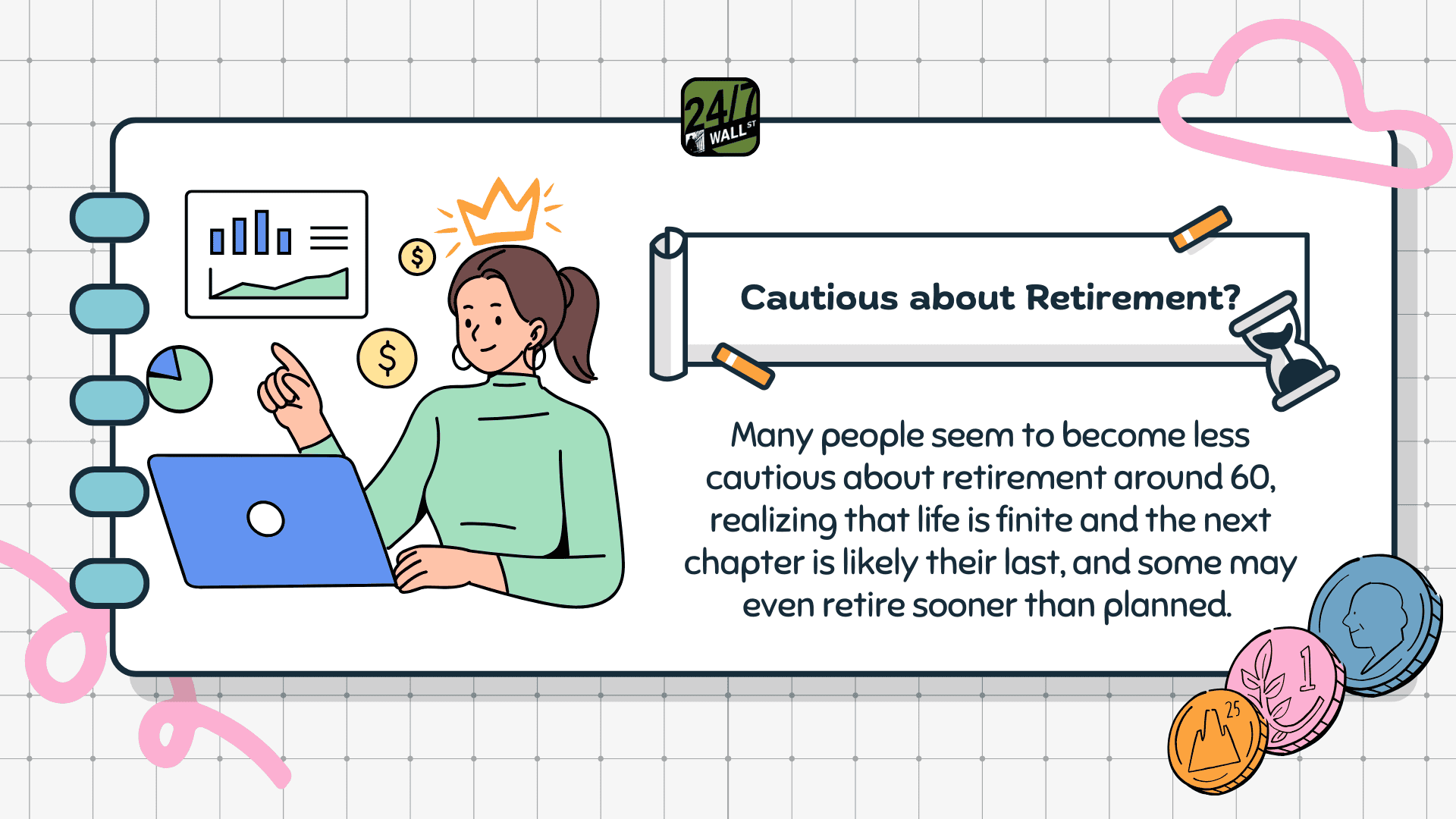 24/7 WALL ST

$

$

Cautious about Retirement?

Many people seem to become less cautious about retirement around 60, realizing that life is finite and the next chapter is likely their last, and some may even retire sooner than planned.

1

25